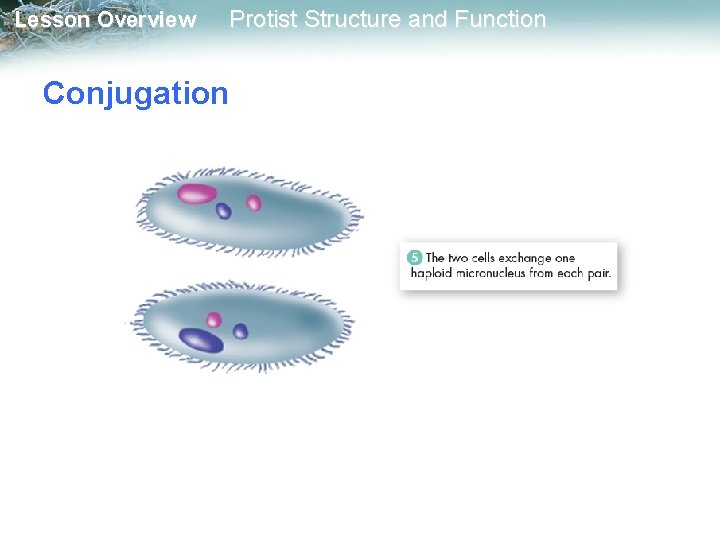 Lesson Overview Protist Structure and Function

Conjugation

5 The two cells exchange one haploid micronucleus from each pair.